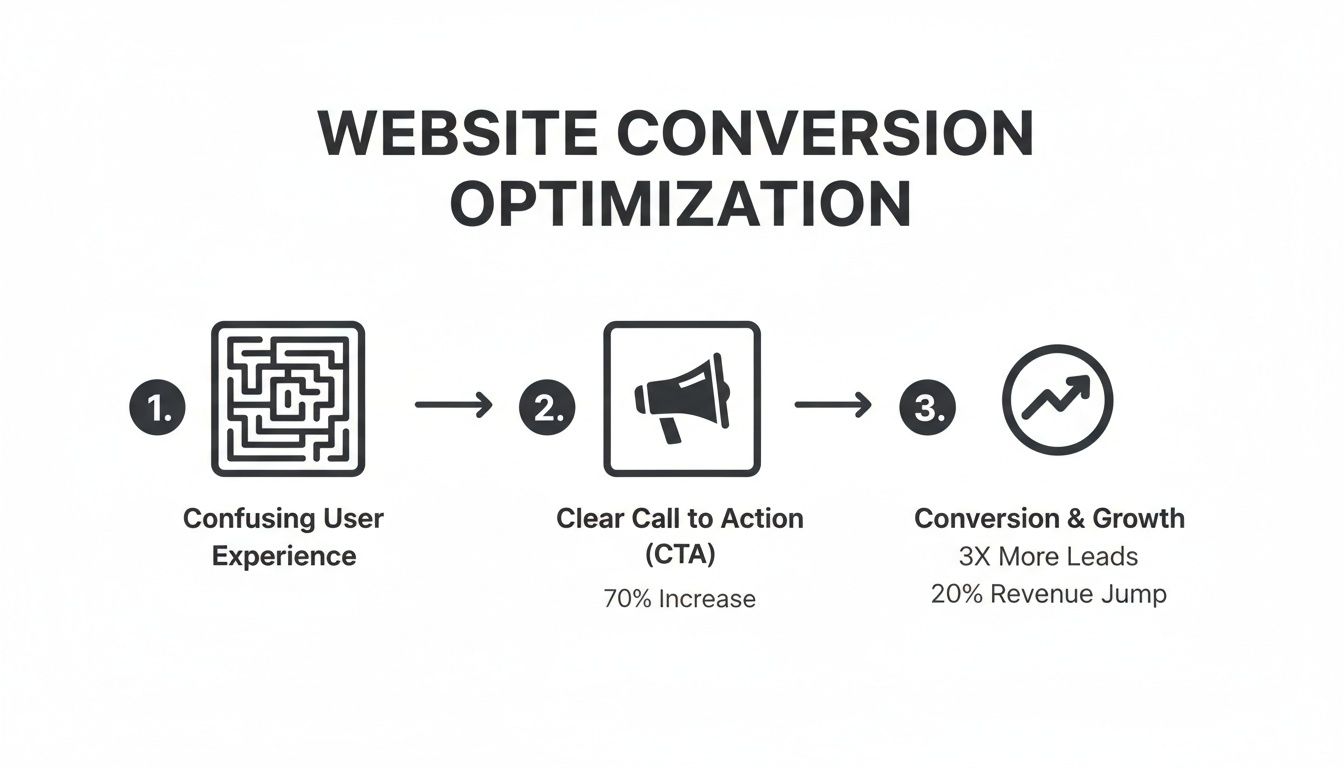 WEBSITE CONVERSION OPTIMIZATION

1.

Confusing User Experience

2.

Clear Call to Action (CTA)

70% Increase

3.

Conversion & Growth

3X More Leads

20% Revenue Jump